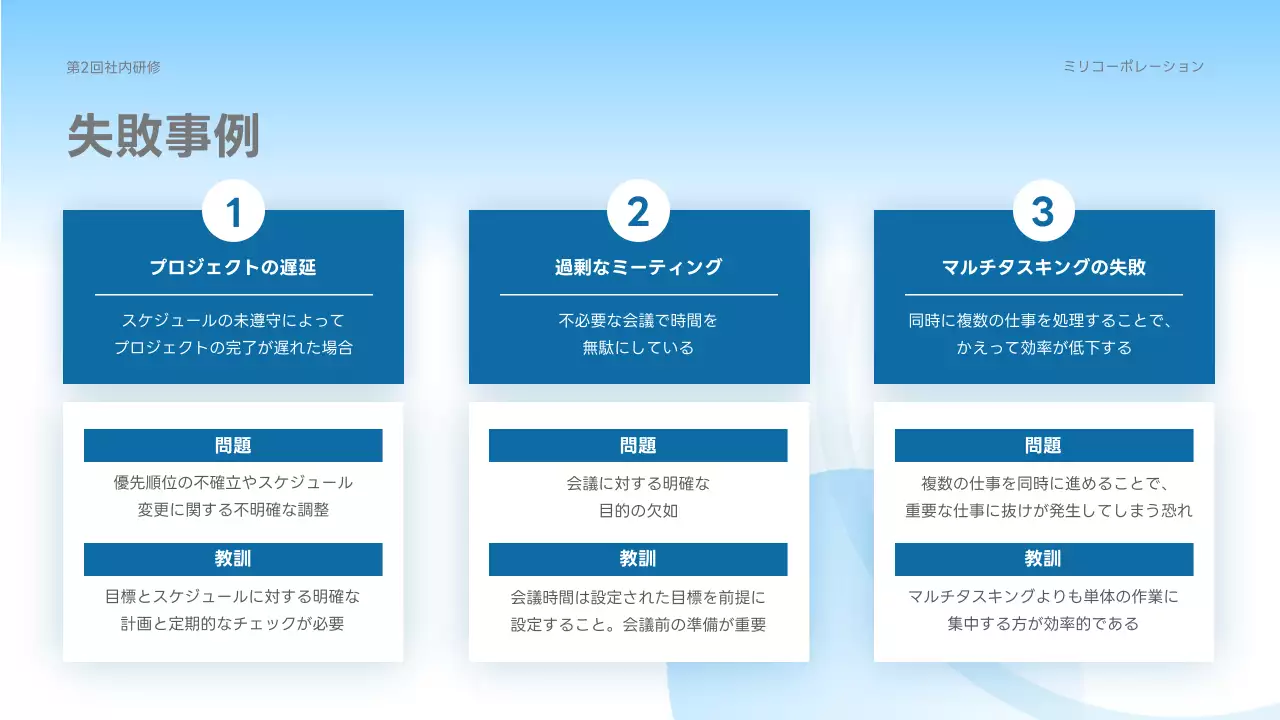 第2回社内研修

ミリコーポレーション

失敗事例

1

プロジェクトの遅延

スケジュールの未遵守によって
プロジェクトの完了が遅れた場合

問題

優先順位の不確立やスケジュール
変更に関する不明確な調整

教訓

目標とスケジュールに対する明確な
計画と定期的なチェックが必要

2

過剰なミーティング

不必要な会議で時間を
無駄にしている

問題

会議に対する明確な
目的の欠如

教訓

会議時間は設定された目標を前提に
設定すること。会議前の準備が重要

3

マルチタスキングの失敗

同時に複数の仕事を処理することで、
かえって効率が低下する

問題

複数の仕事を同時に進めることで、
重要な仕事に抜けが発生してしまう恐れ

教訓

マルチタスキングよりも単体の作業に
集中する方が効率的である